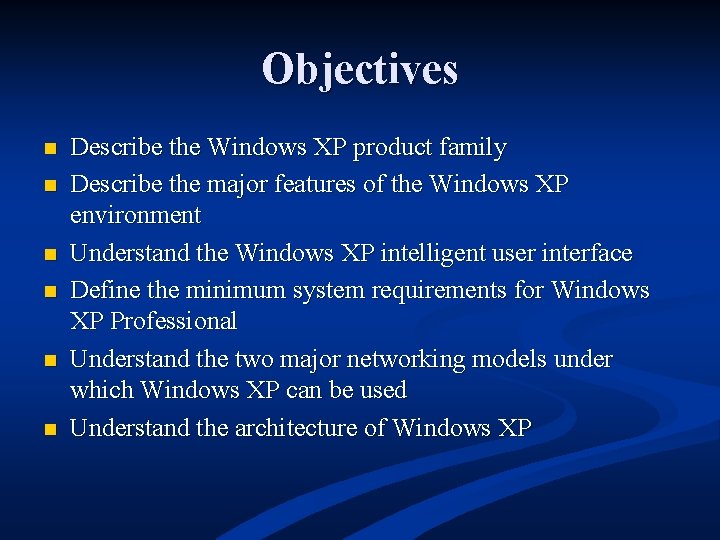 Objectives

- Describe the Windows XP product family
- Describe the major features of the Windows XP environment
- Understand the Windows XP intelligent user interface
- Define the minimum system requirements for Windows XP Professional
- Understand the two major networking models under which Windows XP can be used
- Understand the architecture of Windows XP